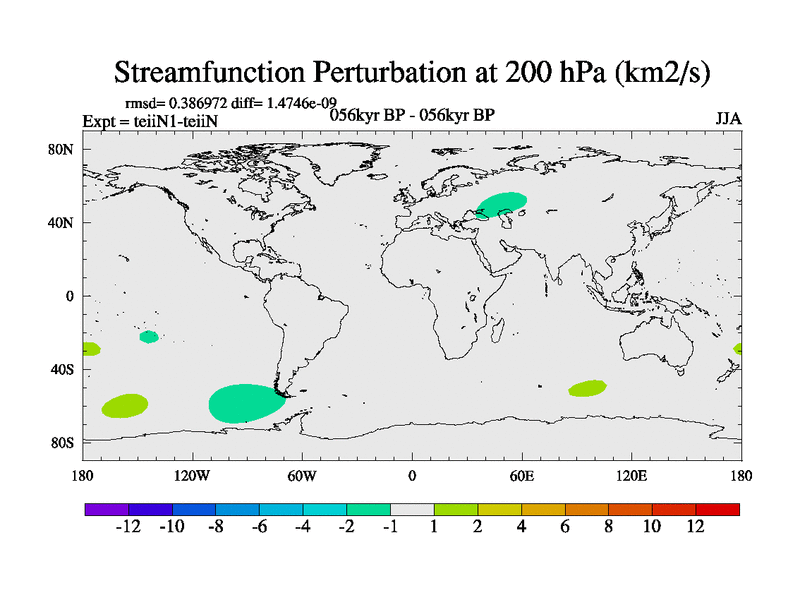 Streamfunction Perturbation at 200 hPa (km2/s)

rmsd= 0.386972 diff= 1.4746e-09
Expt = teiiN1-teiiN
056kyr BP - 056kyr BP
JJA

80N
40N
0
40S
80S

180
120W
60W
0
60E
120E
180

-12 -10 -8 -6 -4 -2 -1 1 2 4 6 8 10 12